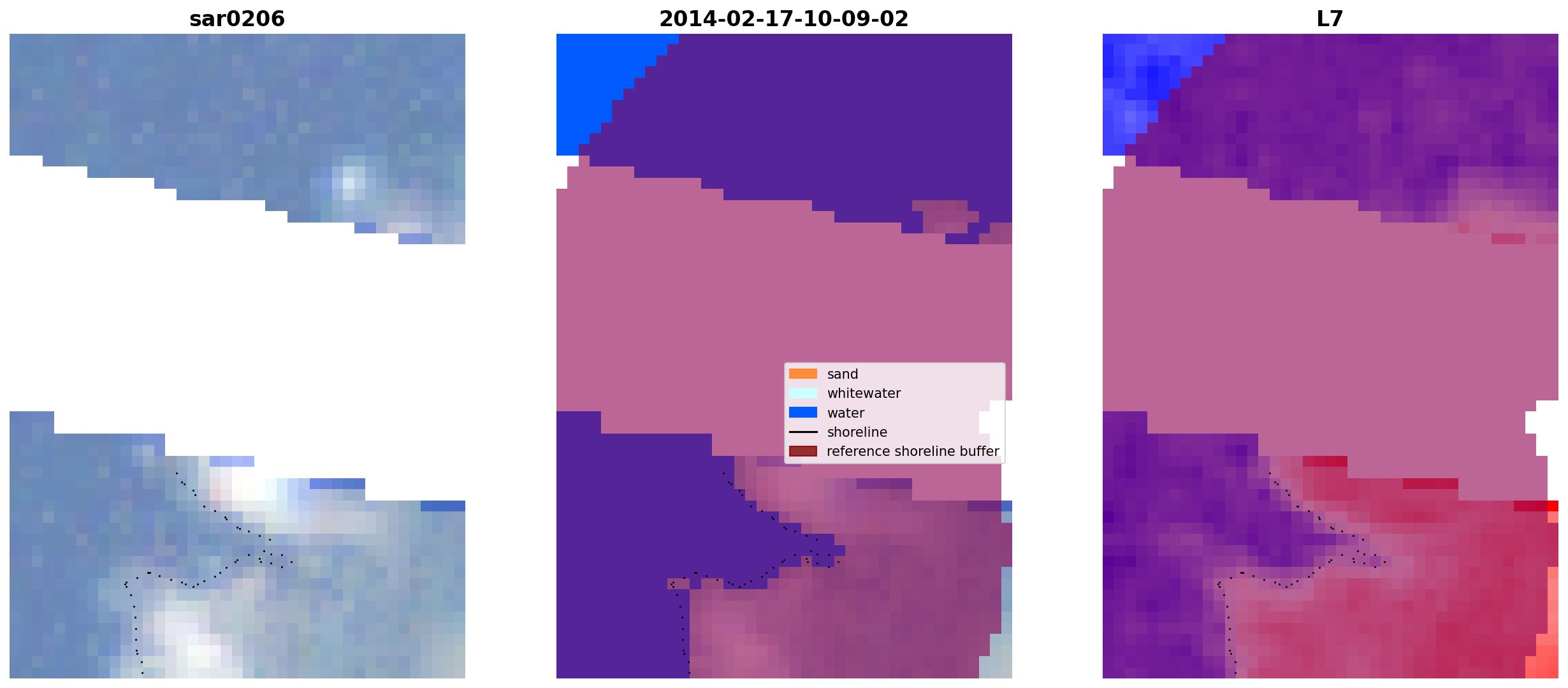 sar0206

2014-02-17-10-09-02

L7

sand
whitewater
water
shoreline
reference shoreline buffer